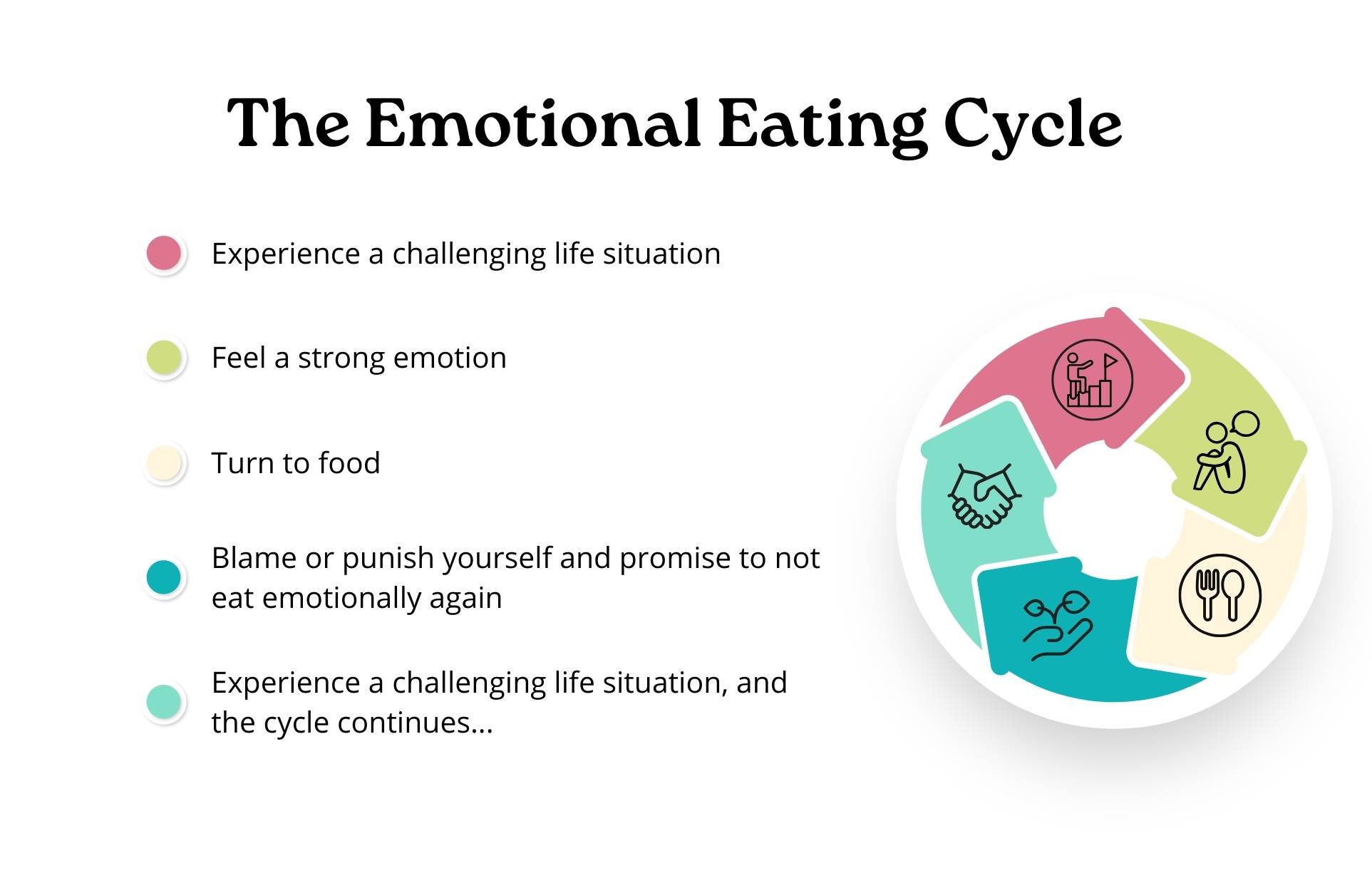 The Emotional Eating Cycle

Experience a challenging life situation

Feel a strong emotion

Turn to food

Blame or punish yourself and promise to not eat emotionally again

Experience a challenging life situation, and the cycle continues...